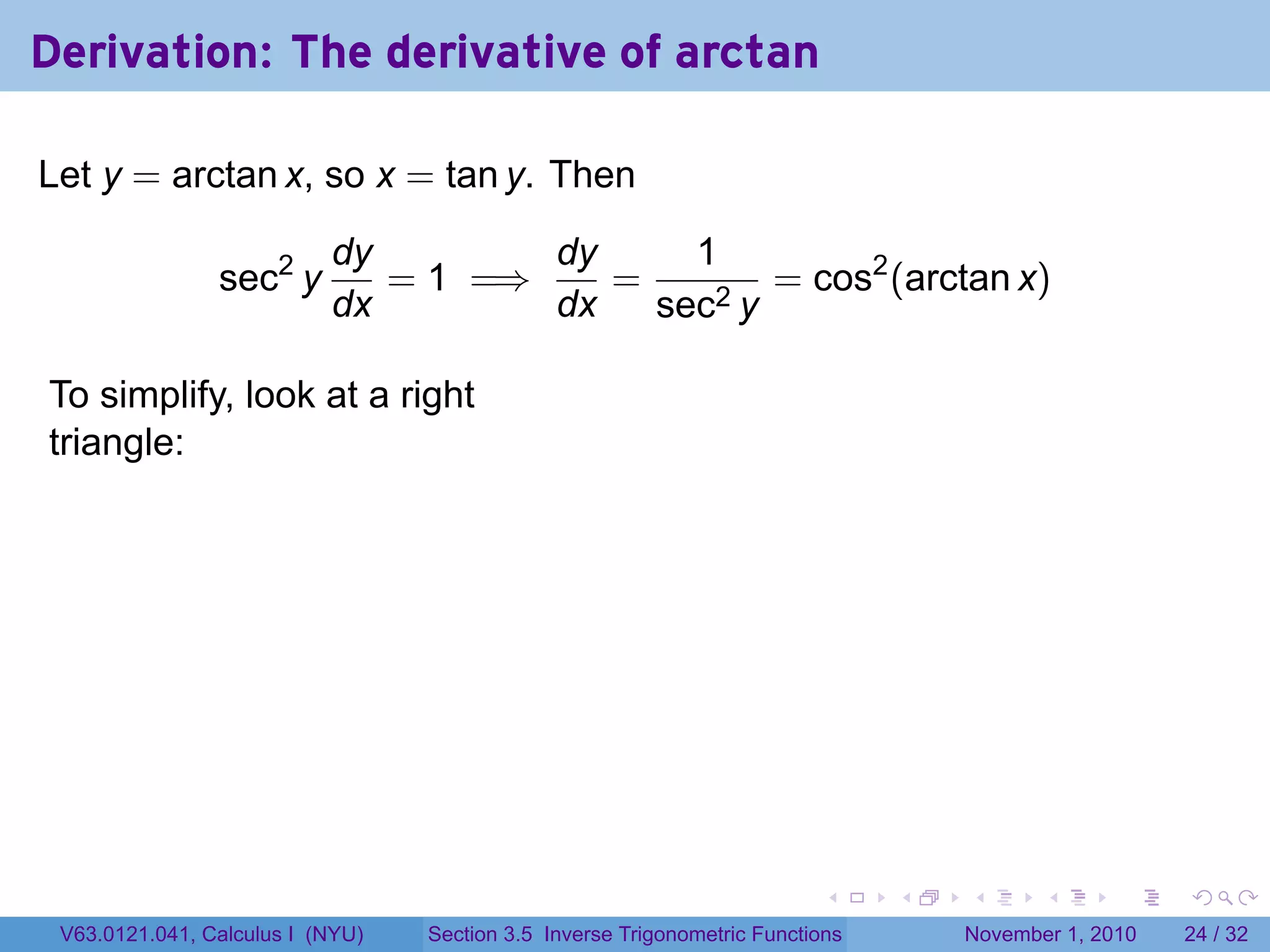 Derivation: The derivative of arctan

Let $y = \arctan x$, so $x = \tan y$. Then

$$\sec^2 y \frac{dy}{dx} = 1 \implies \frac{dy}{dx} = \frac{1}{\sec^2 y} = \cos^2(\arctan x)$$

To simplify, look at a right triangle:

V63.0121.041, Calculus I (NYU) Section 3.5 Inverse Trigonometric Functions November 1, 2010 24 / 32